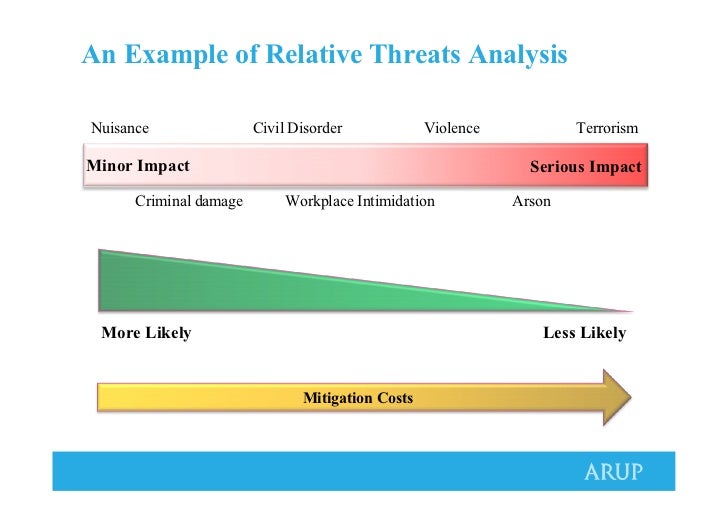 An Example of Relative Threats Analysis

Nuisance Civil Disorder Violence Terrorism

Minor Impact Serious Impact

Criminal damage Workplace Intimidation Arson

More Likely Less Likely

Mitigation Costs

ARUP